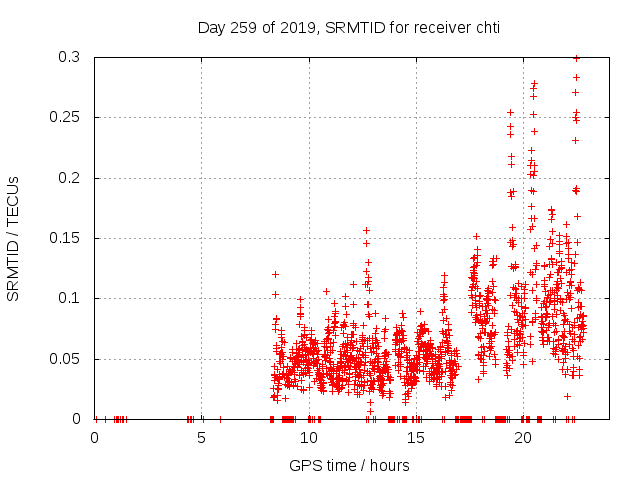 Day 259 of 2019, SRMTID for receiver chti

SRMTID / TECUs

0.3
0.25
0.2
0.15
0.1
0.05
0

0
5
10
15
20

GPS time / hours